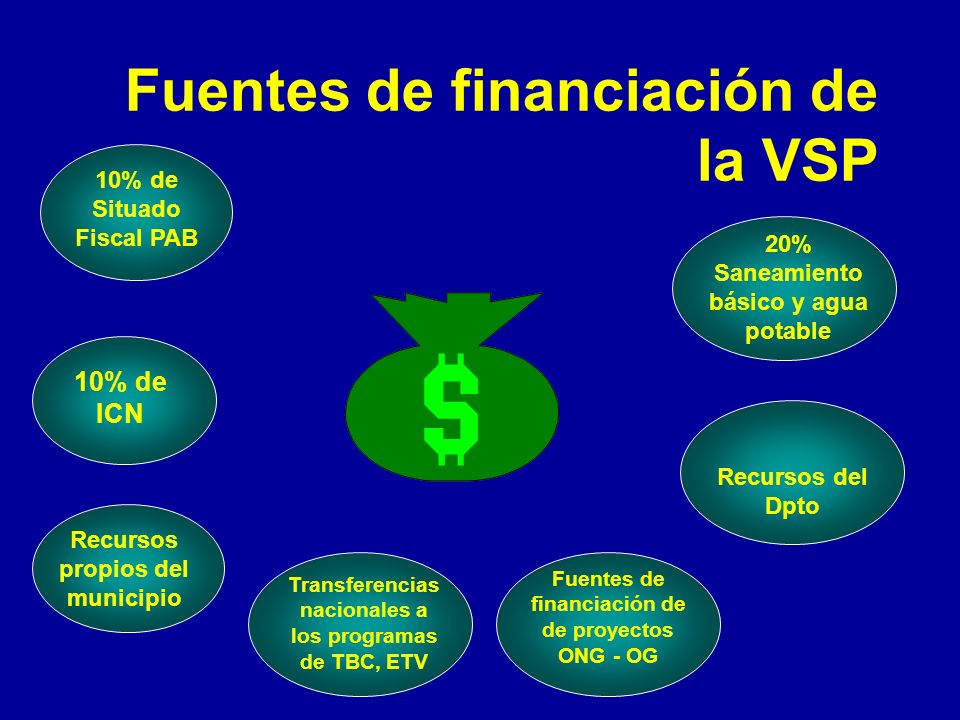 Fuentes de financiación de la VSP

10% de Situado Fiscal PAB

20% Saneamiento básico y agua potable

10% de ICN

$

Recursos del Dpto

Recursos propios del municipio

Transferencias nacionales a los programas de TBC, ETV

Fuentes de financiación de de proyectos ONG - OG